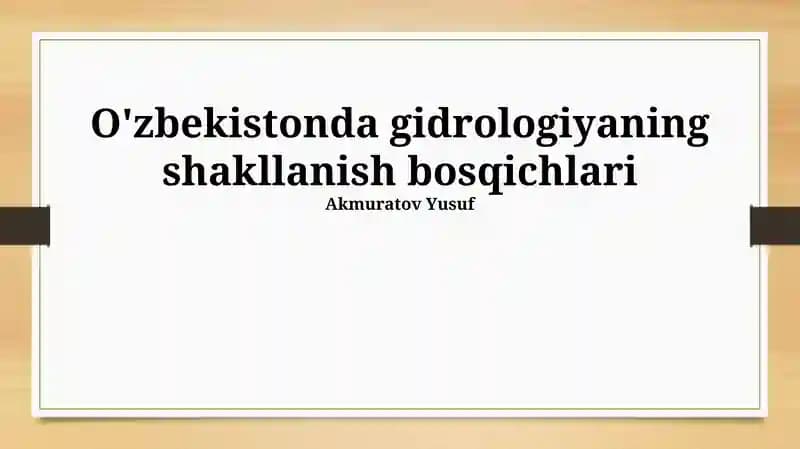 O'zbekistonda gidrologiyaning shakllanish bosqichlari
Akmuratov Yusuf